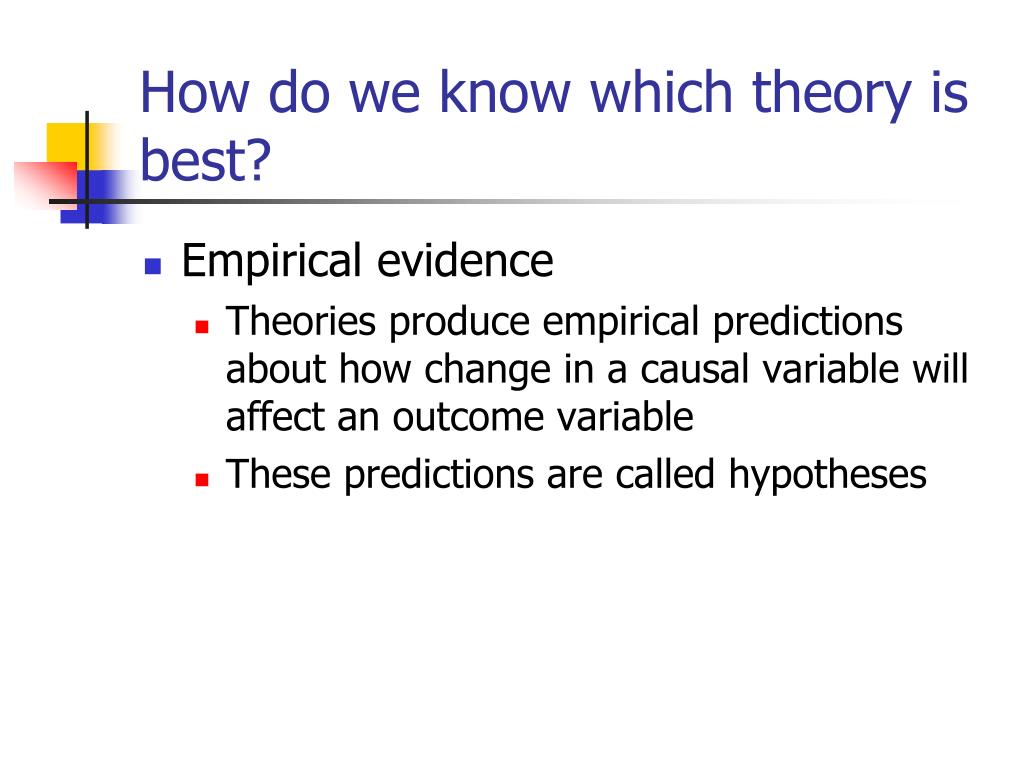 How do we know which theory is best?

Empirical evidence

Theories produce empirical predictions about how change in a causal variable will affect an outcome variable

These predictions are called hypotheses